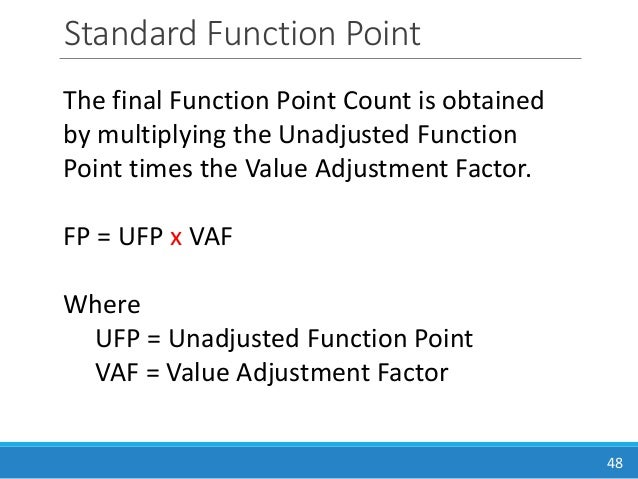 Standard Function Point

The final Function Point Count is obtained by multiplying the Unadjusted Function Point times the Value Adjustment Factor.

FP = UFP x VAF

Where
UFP = Unadjusted Function Point
VAF = Value Adjustment Factor

48